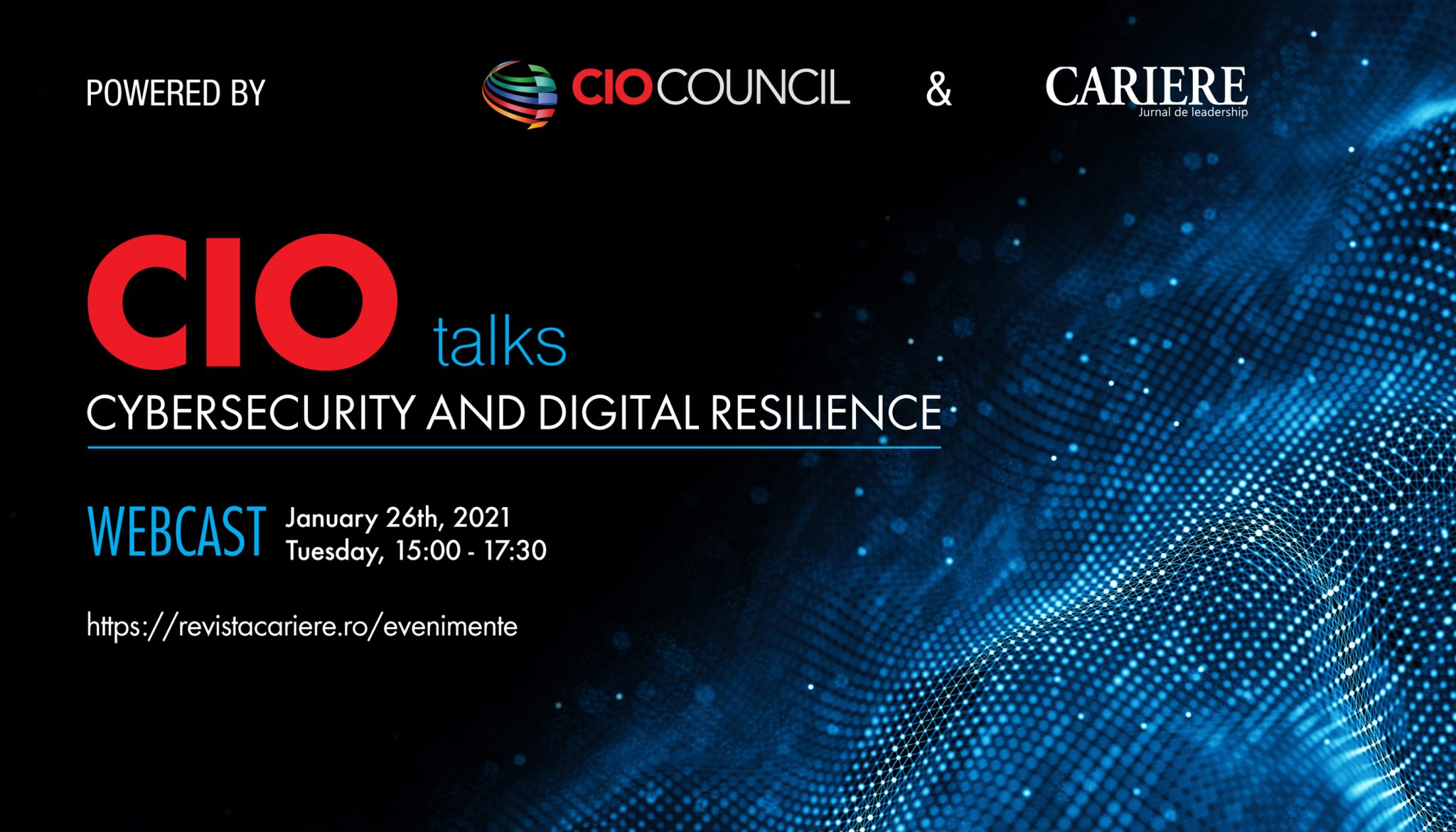 POWERED BY

CIOCOUNCIL

&

CARIERE
Jurnal de leadership

CIO talks

CYBERSECURITY AND DIGITAL RESILIENCE

WEBCAST January 26th, 2021
Tuesday, 15:00 - 17:30

https://revistacariere.ro/evenimente